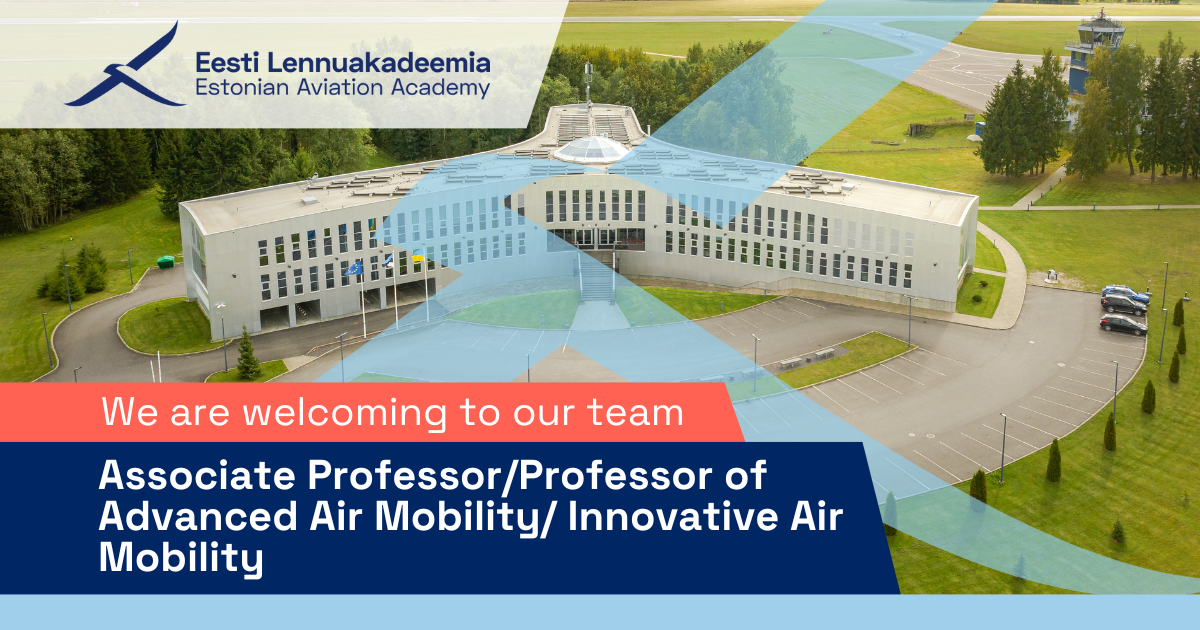 Eesti Lennuakadeemia
Estonian Aviation Academy

We are welcoming to our team

Associate Professor/Professor of Advanced Air Mobility/ Innovative Air Mobility